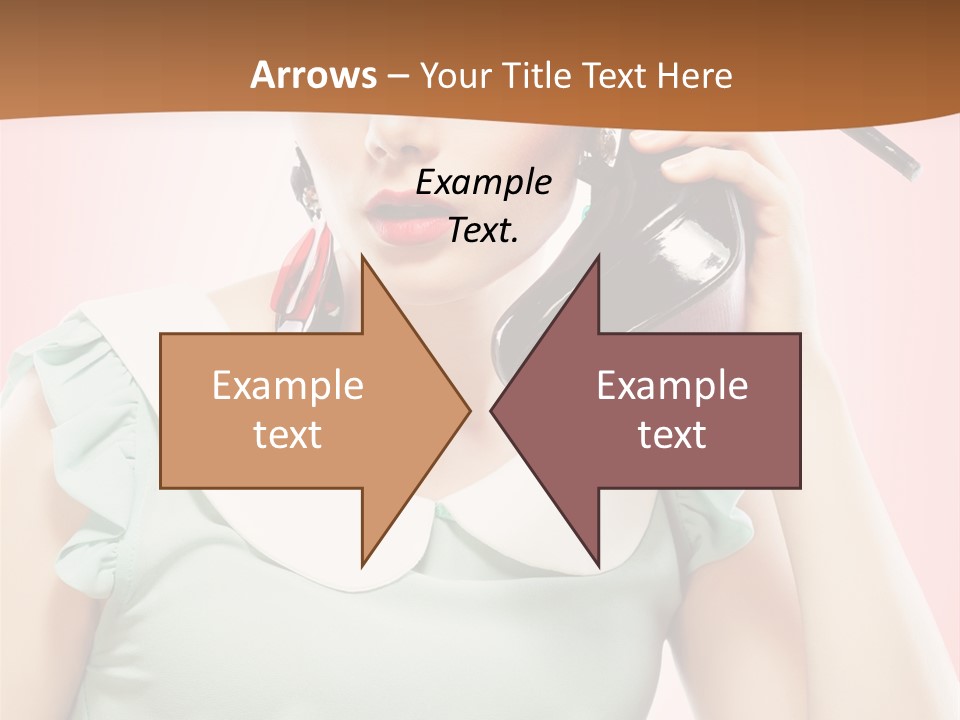 Arrows – Your Title Text Here

Example Text.

Example text

Example text